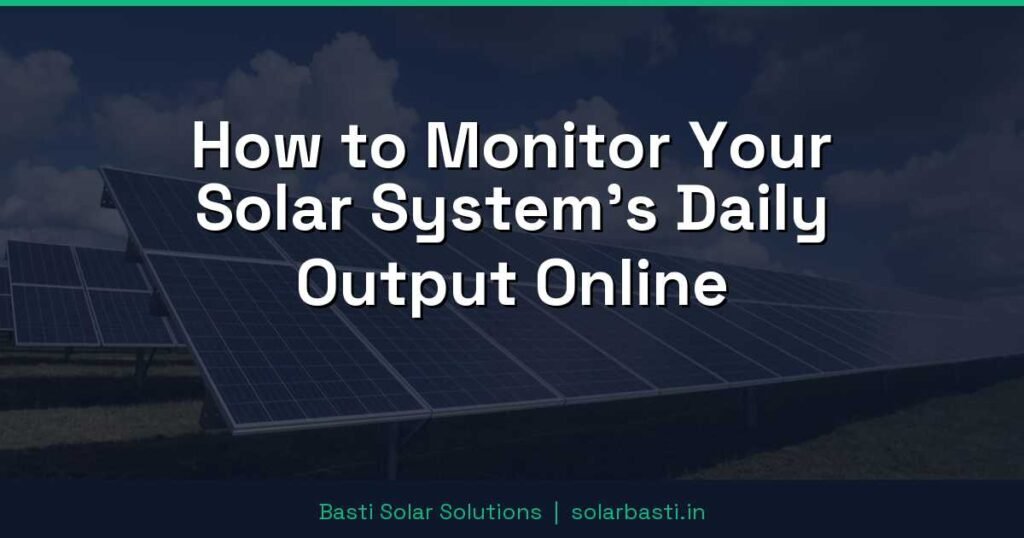 How to Monitor Your Solar System’s Daily Output Online

Basti Solar Solutions | solarbasti.in